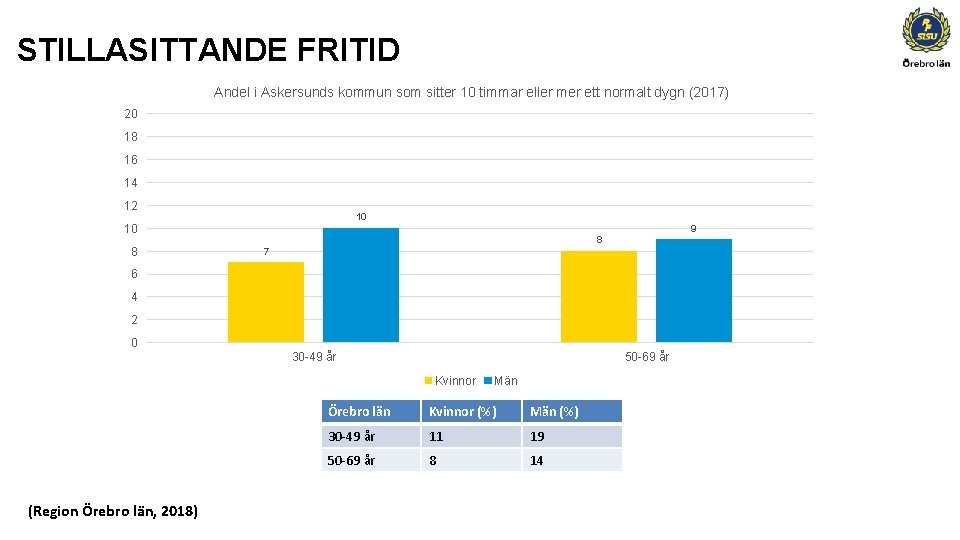 STILLASITTANDE FRITID

SISU
Örebro län

Andel i Askersunds kommun som sitter 10 timmar eller mer ett normalt dygn (2017)

20
18
16
14
12
10
8
6
4
2
0

7
10
8
9

30-49 år
50-69 år

Kvinnor Män

| Örebro län | Kvinnor (%) | Män (%) |
|---|---|---|
| 30-49 år | 11 | 19 |
| 50-69 år | 8 | 14 |

(Region Örebro län, 2018)